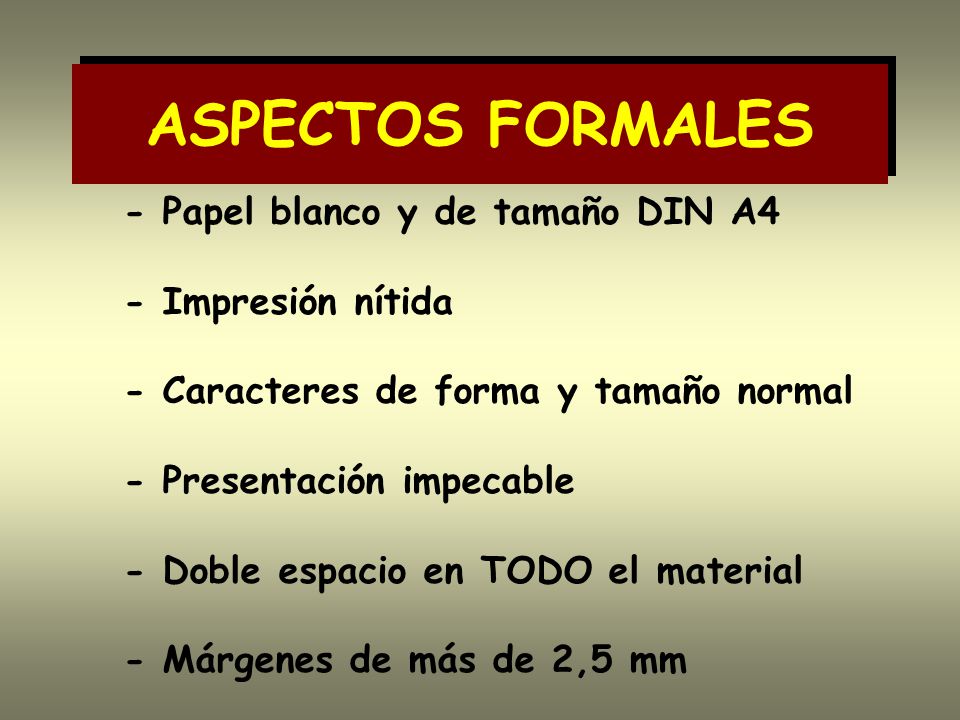 ASPECTOS FORMALES

- Papel blanco y de tamaño DIN A4

- Impresión nítida

- Caracteres de forma y tamaño normal

- Presentación impecable

- Doble espacio en TODO el material

- Márgenes de más de 2,5 mm